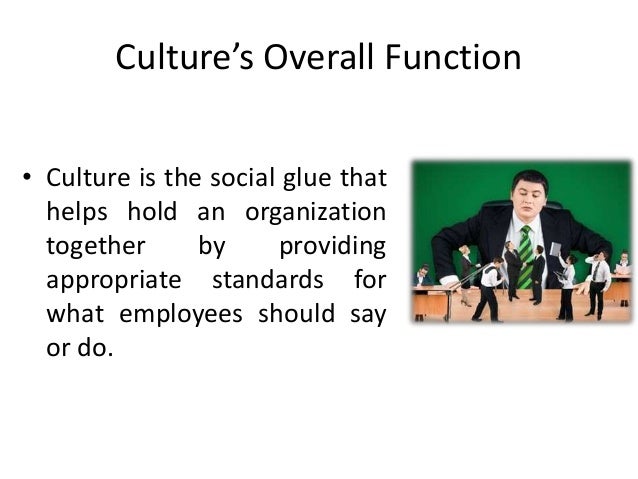 Culture’s Overall Function

• Culture is the social glue that helps hold an organization together by providing appropriate standards for what employees should say or do.